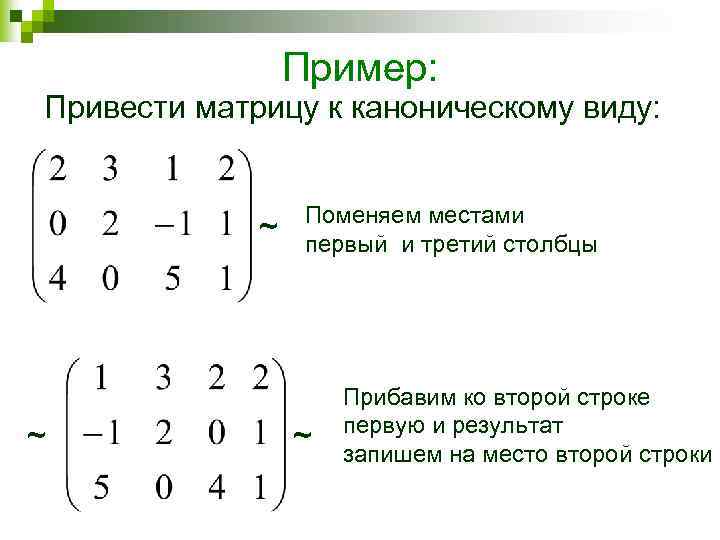 Пример:
Привести матрицу к каноническому виду:

$\begin{pmatrix} 2 & 3 & 1 & 2 \\ 0 & 2 & -1 & 1 \\ 4 & 0 & 5 & 1 \end{pmatrix} \sim$

Поменяем местами первый и третий столбцы

$\sim \begin{pmatrix} 1 & 3 & 2 & 2 \\ -1 & 2 & 0 & 1 \\ 5 & 0 & 4 & 1 \end{pmatrix} \sim$

Прибавим ко второй строке первую и результат запишем на место второй строки